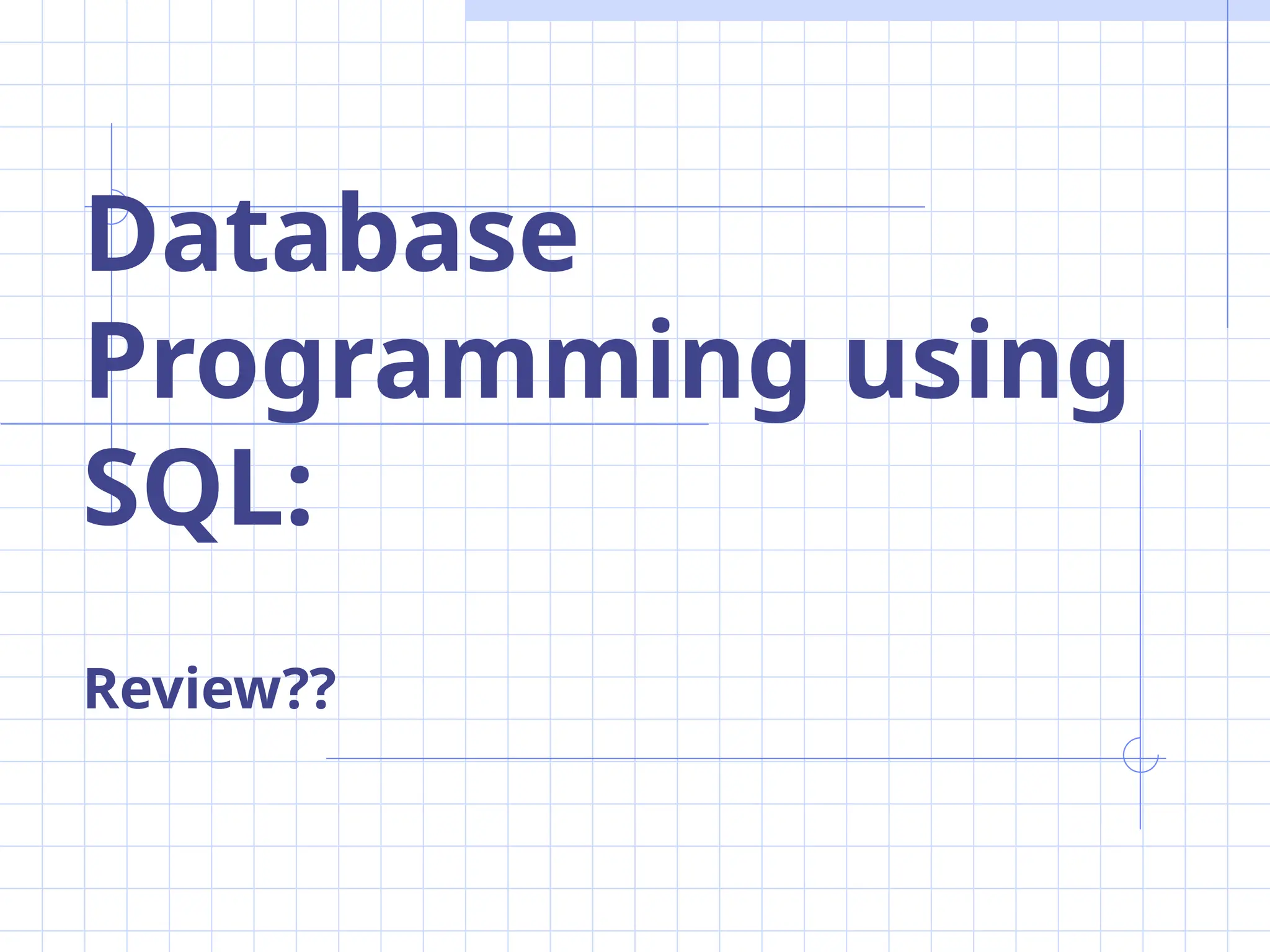 Database Programming using SQL:

Review??